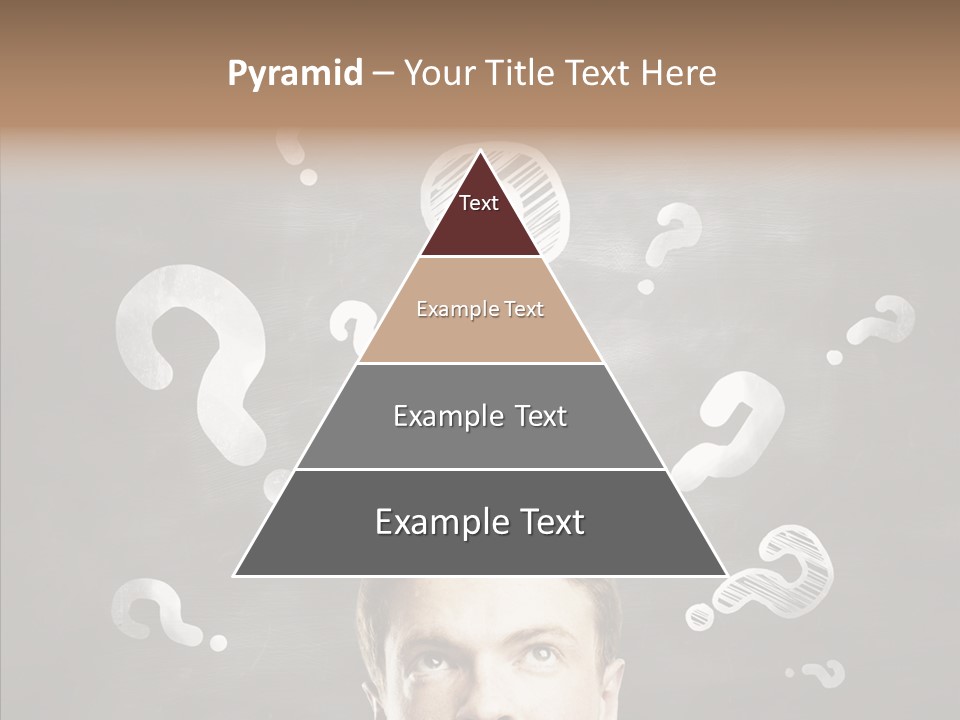 Pyramid – Your Title Text Here

Text

Example Text

Example Text

Example Text